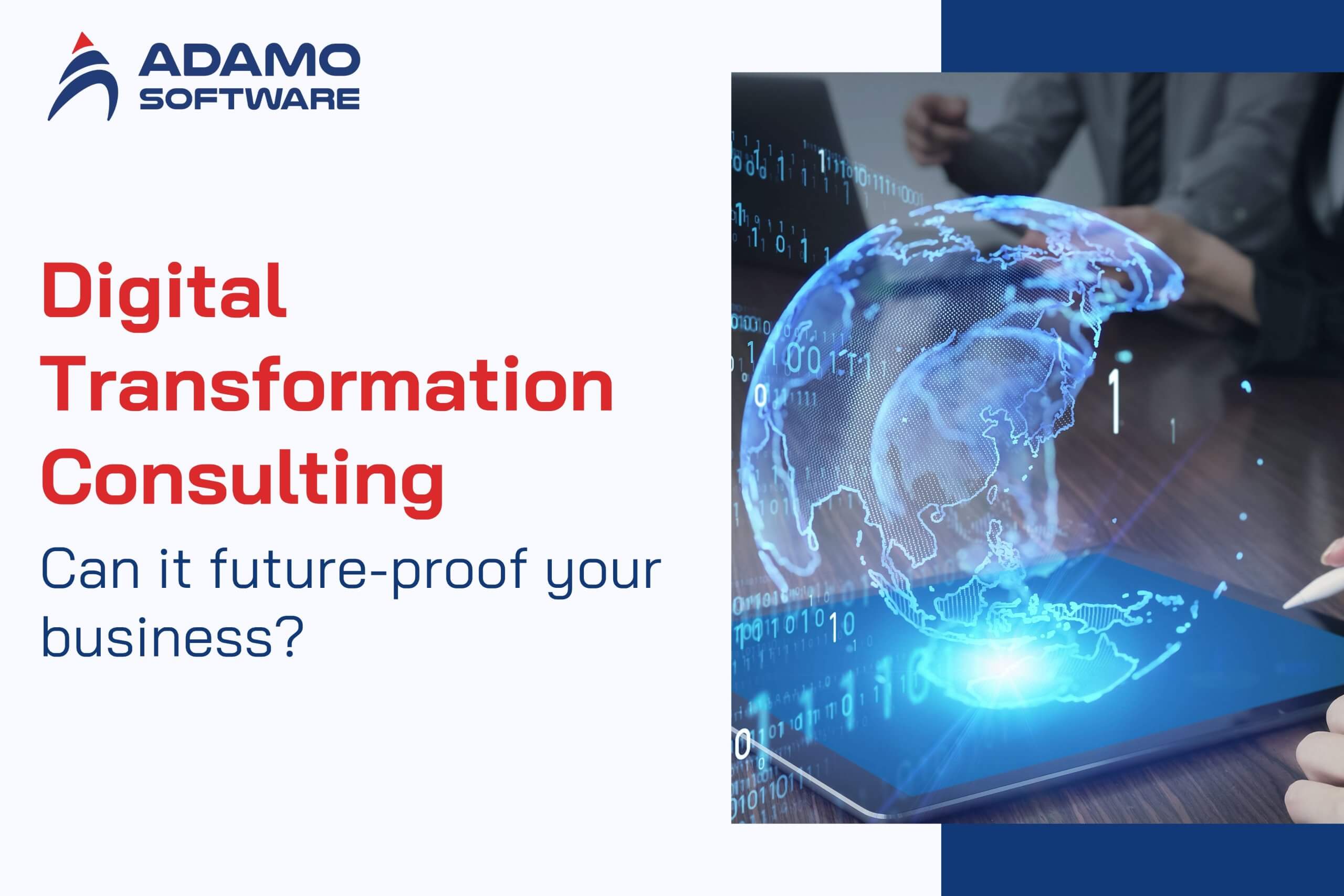 ADAMO
SOFTWARE

Digital Transformation Consulting

Can it future-proof your business?